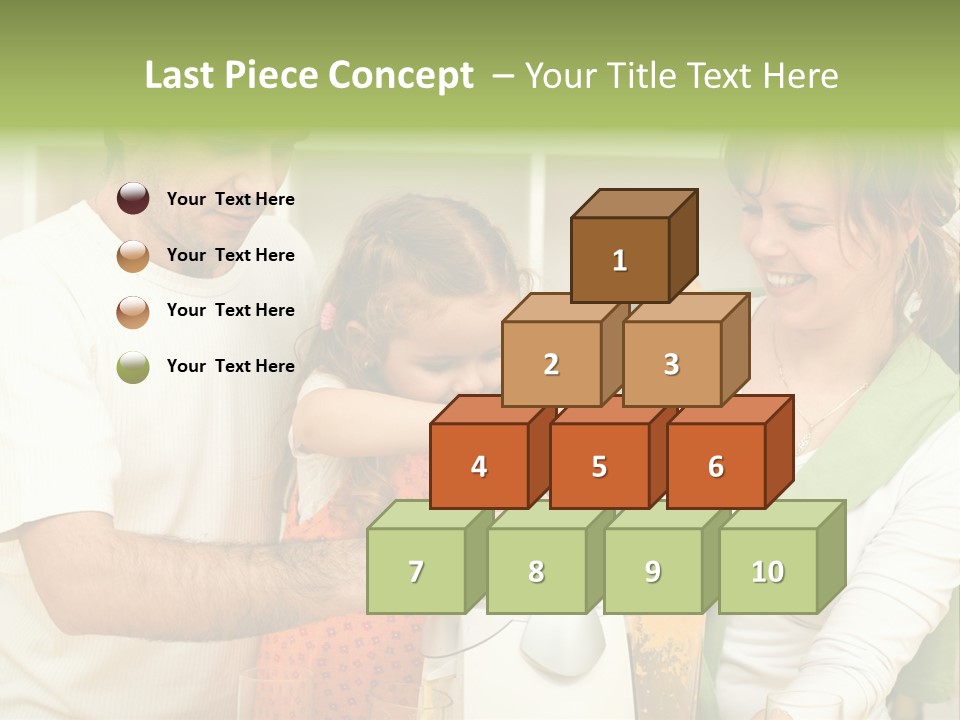 Last Piece Concept – Your Title Text Here

Your Text Here

Your Text Here

Your Text Here

Your Text Here

1

2

3

4

5

6

7

8

9

10